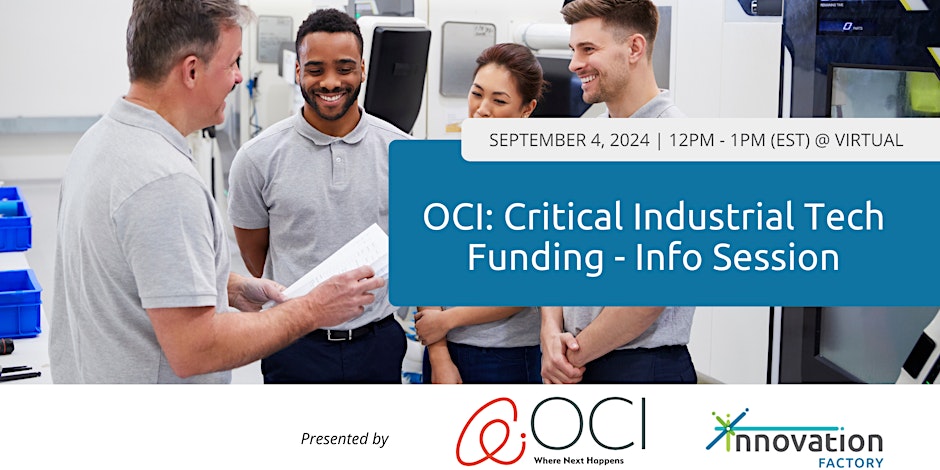 SEPTEMBER 4, 2024 | 12PM - 1PM (EST) @ VIRTUAL

OCI: Critical Industrial Tech Funding - Info Session

Presented by

OCI
Where Next Happens

innovation FACTORY